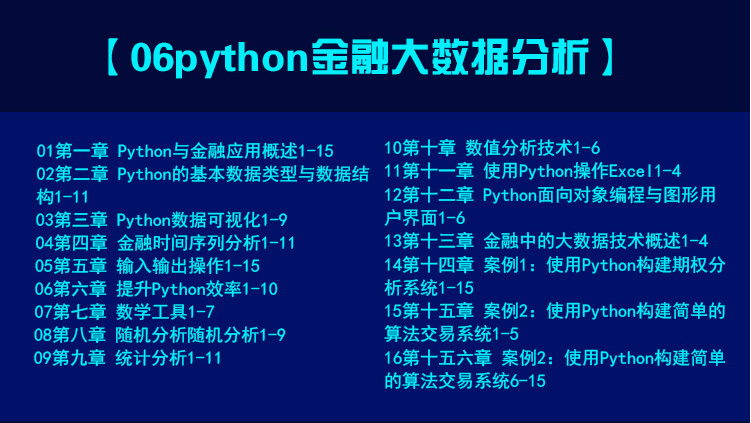 【 06python金融大数据分析 】

01第一章 Python与金融应用概述1-15
02第二章 Python的基本数据类型与数据结构1-11
03第三章 Python数据可视化1-9
04第四章 金融时间序列分析1-11
05第五章 输入输出操作1-15
06第六章 提升Python效率1-10
07第七章 数学工具1-7
08第八章 随机分析随机分析1-9
09第九章 统计分析1-11

10第十章 数值分析技术1-6
11第十一章 使用Python操作Excel1-4
12第十二章 Python面向对象编程与图形用户界面1-6
13第十三章 金融中的大数据技术概述1-4
14第十四章 案例1：使用Python构建期权分析系统1-15
15第十五章 案例2：使用Python构建简单的算法交易系统1-5
16第十五六章 案例2：使用Python构建简单的算法交易系统6-15